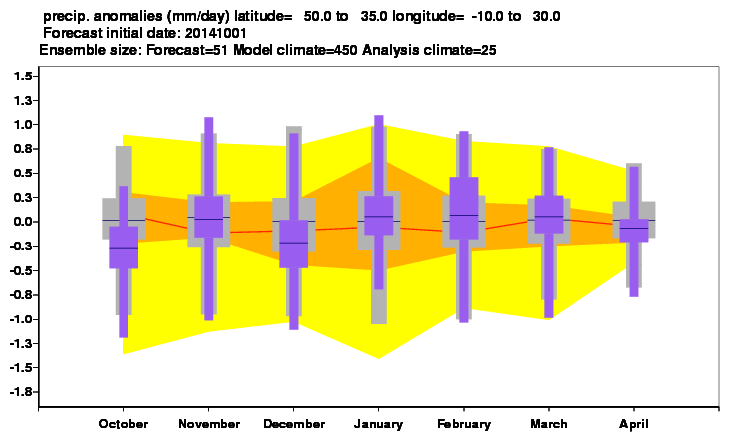 precip. anomalies (mm/day) latitude= 50.0 to 35.0 longitude= -10.0 to 30.0
Forecast initial date: 20141001
Ensemble size: Forecast=51 Model climate=450 Analysis climate=25

1.5
1.3
1.0
0.8
0.5
0.3
0.0
-0.3
-0.5
-0.8
-1.0
-1.3
-1.5
-1.8

October November December January February March April